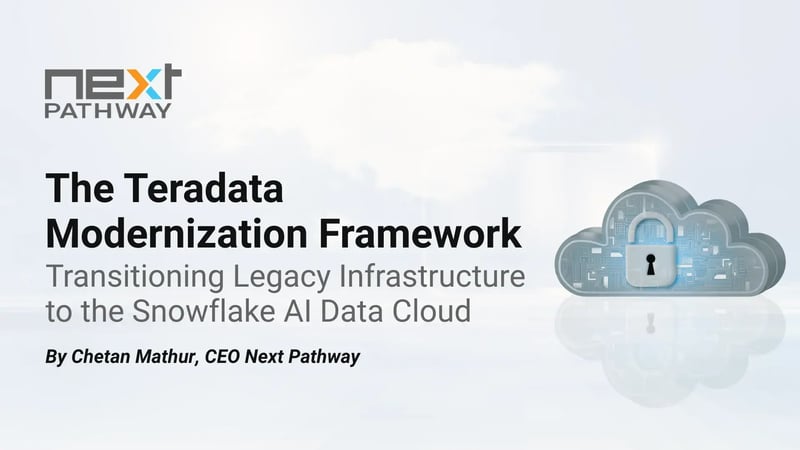 next
PATHWAY

The Teradata Modernization Framework
Transitioning Legacy Infrastructure to the Snowflake AI Data Cloud

By Chetan Mathur, CEO Next Pathway